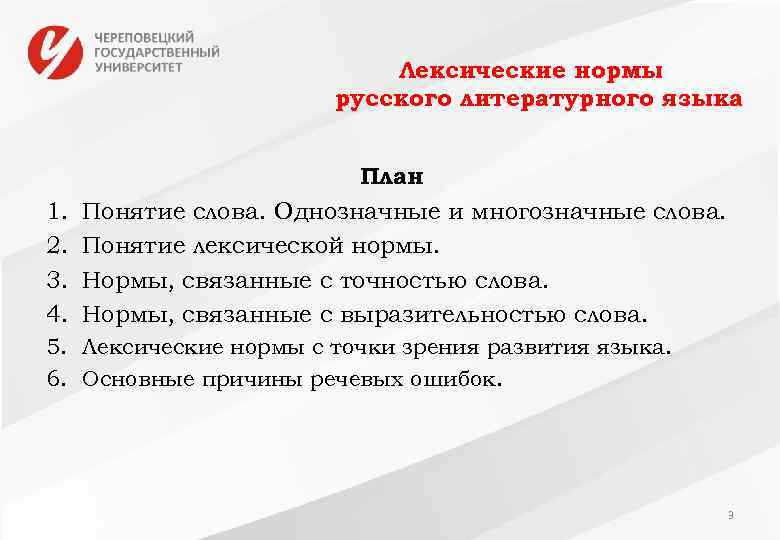 ЧЕРЕПОВЕЦКИЙ
ГОСУДАРСТВЕННЫЙ
УНИВЕРСИТЕТ

Лексические нормы
русского литературного языка

План

1. Понятие слова. Однозначные и многозначные слова.
2. Понятие лексической нормы.
3. Нормы, связанные с точностью слова.
4. Нормы, связанные с выразительностью слова.
5. Лексические нормы с точки зрения развития языка.
6. Основные причины речевых ошибок.

3